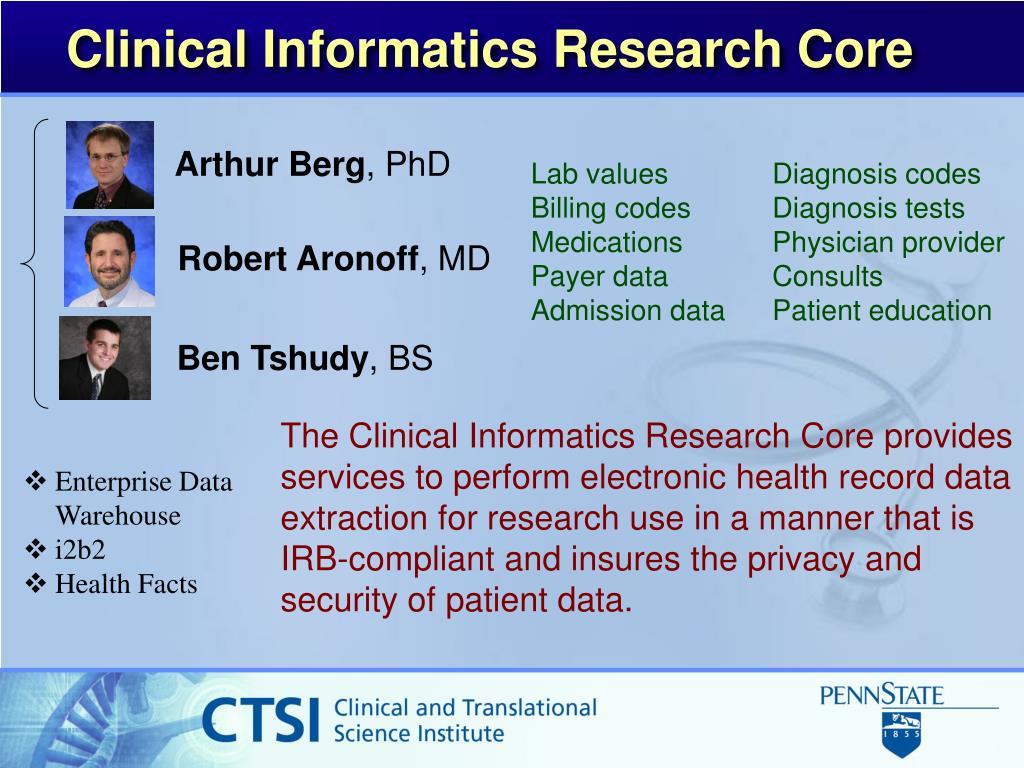 Clinical Informatics Research Core

Arthur Berg, PhD

Robert Aronoff, MD

Ben Tshudy, BS

Lab values
Billing codes
Medications
Payer data
Admission data

Diagnosis codes
Diagnosis tests
Physician provider
Consults
Patient education

❖ Enterprise Data Warehouse
❖ i2b2
❖ Health Facts

The Clinical Informatics Research Core provides services to perform electronic health record data extraction for research use in a manner that is IRB-compliant and insures the privacy and security of patient data.

CTSI Clinical and Translational Science Institute

PENNSTATE
1855